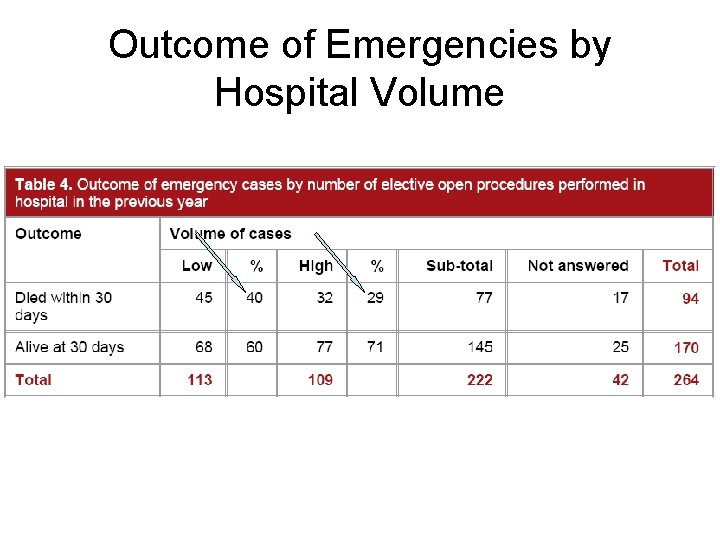 Outcome of Emergencies by Hospital Volume

Table 4. Outcome of emergency cases by number of elective open procedures performed in hospital in the previous year

| Outcome | Volume of cases | | | | | | |
|---|---|---|---|---|---|---|---|
| | Low | % | High | % | Sub-total | Not answered | Total |
| Died within 30 days | 45 | 40 | 32 | 29 | 77 | 17 | 94 |
| Alive at 30 days | 68 | 60 | 77 | 71 | 145 | 25 | 170 |
| Total | 113 | | 109 | | 222 | 42 | 264 |